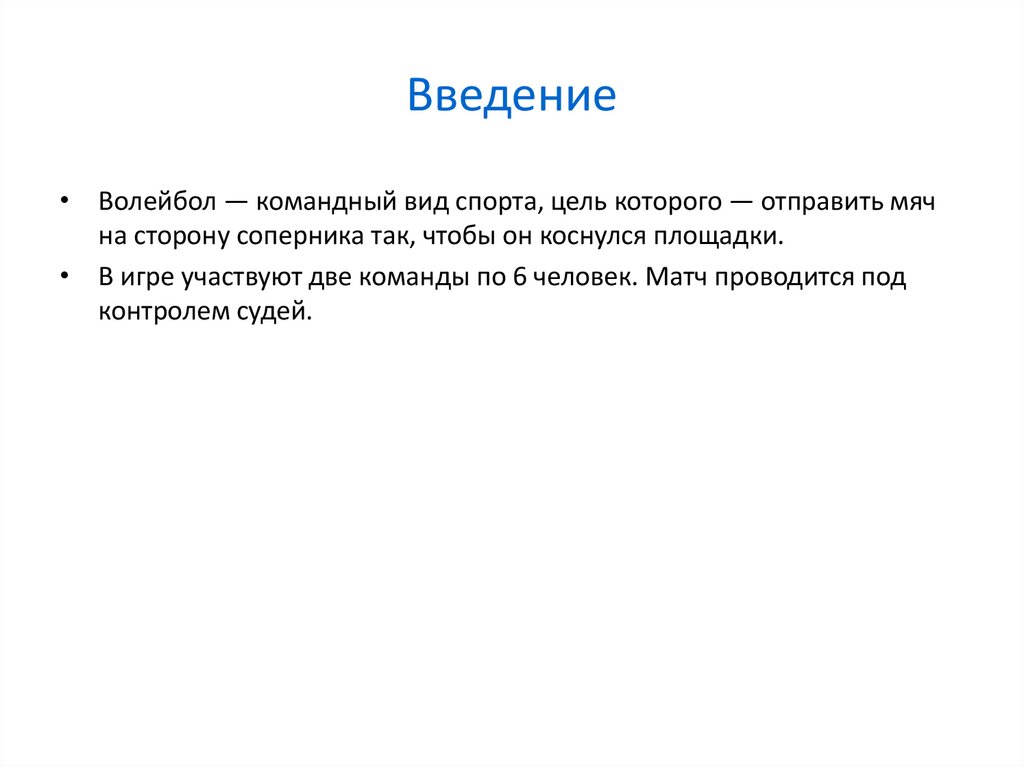 Введение

• Волейбол — командный вид спорта, цель которого — отправить мяч на сторону соперника так, чтобы он коснулся площадки.

• В игре участвуют две команды по 6 человек. Матч проводится под контролем судей.